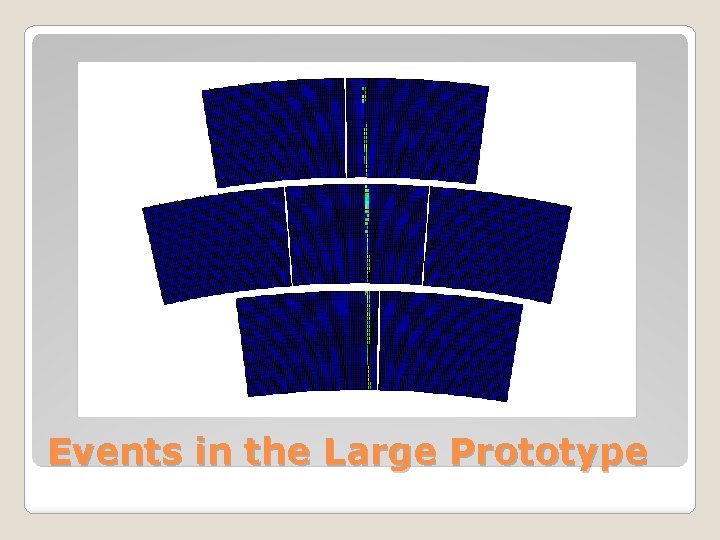 Events in the Large Prototype